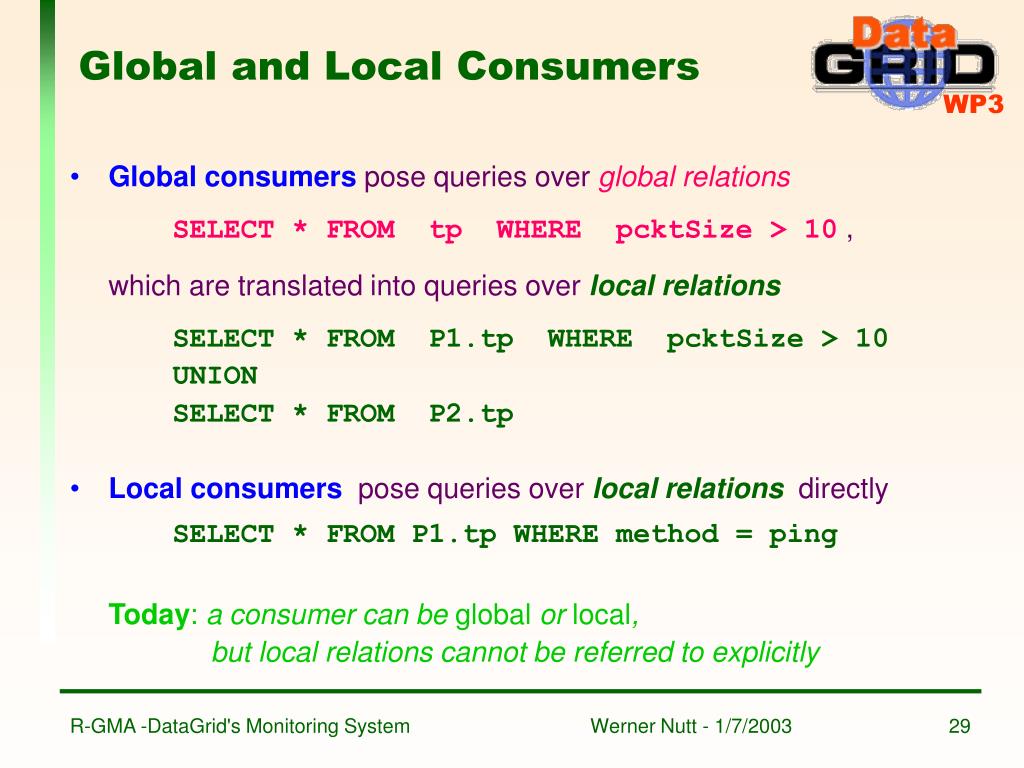 Global and Local Consumers

Data GRID WP3

• Global consumers pose queries over global relations

SELECT * FROM tp WHERE pcktSize > 10 ,

which are translated into queries over local relations

SELECT * FROM P1.tp WHERE pcktSize > 10
UNION
SELECT * FROM P2.tp

• Local consumers pose queries over local relations directly

SELECT * FROM P1.tp WHERE method = ping

Today: a consumer can be global or local,
but local relations cannot be referred to explicitly

R-GMA -DataGrid's Monitoring System

Werner Nutt - 1/7/2003

29